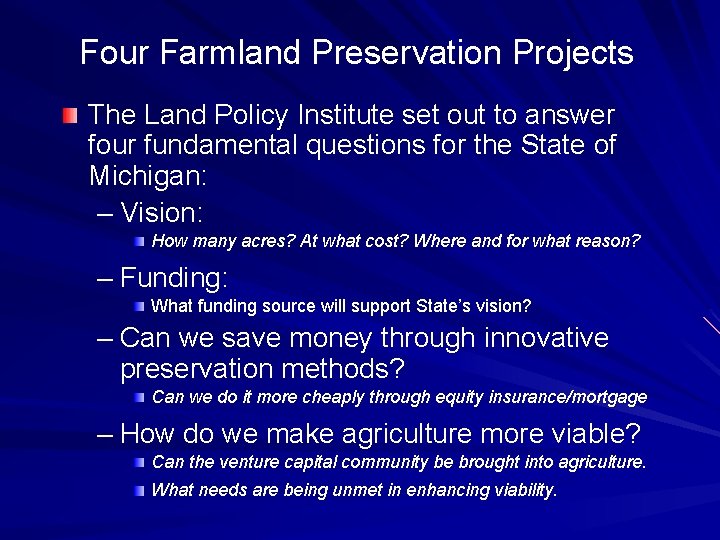 Four Farmland Preservation Projects

The Land Policy Institute set out to answer four fundamental questions for the State of Michigan:

– Vision:

How many acres? At what cost? Where and for what reason?

– Funding:

What funding source will support State's vision?

– Can we save money through innovative preservation methods?

Can we do it more cheaply through equity insurance/mortgage

– How do we make agriculture more viable?

Can the venture capital community be brought into agriculture.

What needs are being unmet in enhancing viability.